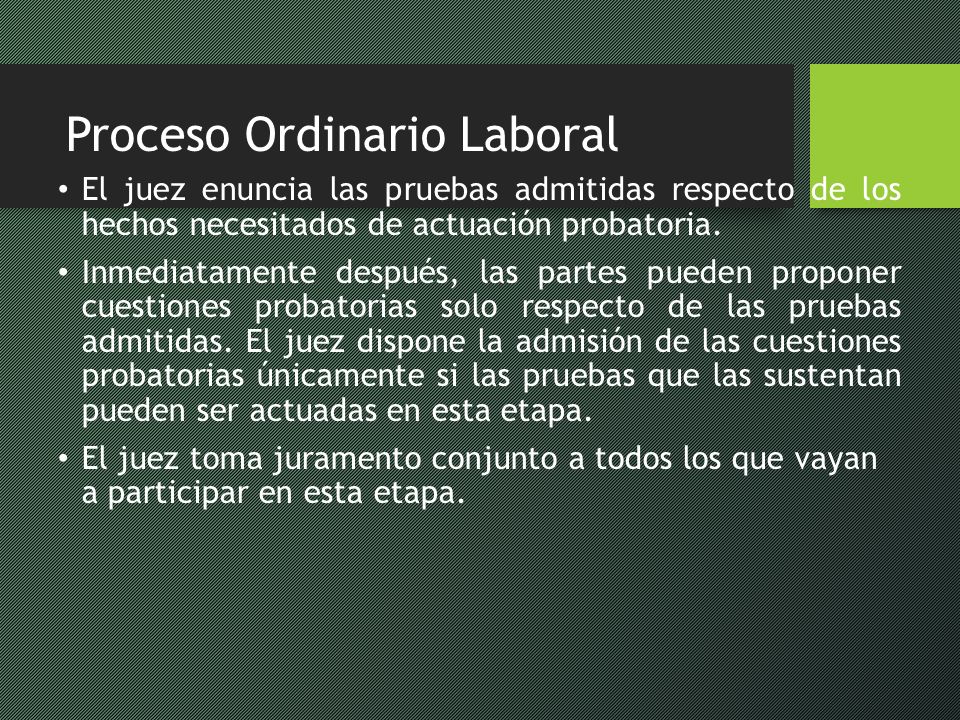 Proceso Ordinario Laboral

• El juez enuncia las pruebas admitidas respecto de los hechos necesitados de actuación probatoria.

• Inmediatamente después, las partes pueden proponer cuestiones probatorias solo respecto de las pruebas admitidas. El juez dispone la admisión de las cuestiones probatorias únicamente si las pruebas que las sustentan pueden ser actuadas en esta etapa.

• El juez toma juramento conjunto a todos los que vayan a participar en esta etapa.